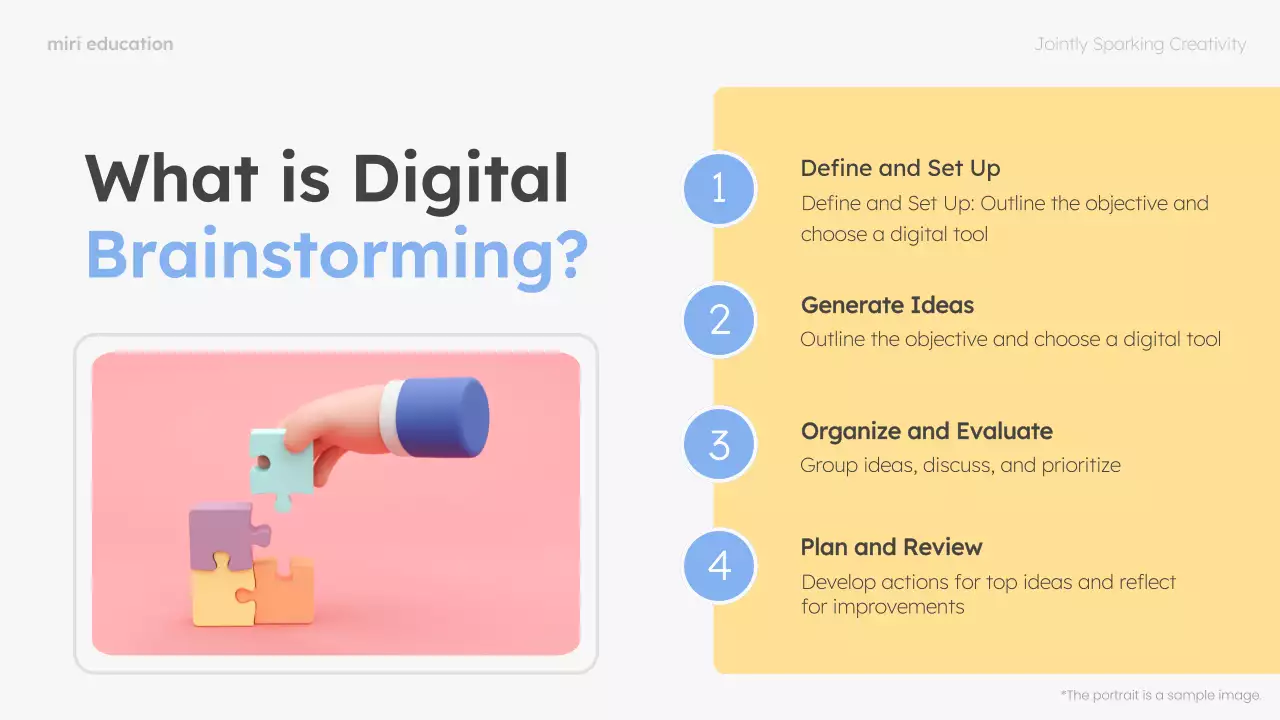 miri education

Jointly Sparking Creativity

What is Digital Brainstorming?

1

Define and Set Up

Define and Set Up: Outline the objective and choose a digital tool

2

Generate Ideas

Outline the objective and choose a digital tool

3

Organize and Evaluate

Group ideas, discuss, and prioritize

4

Plan and Review

Develop actions for top ideas and reflect for improvements

*The portrait is a sample image.